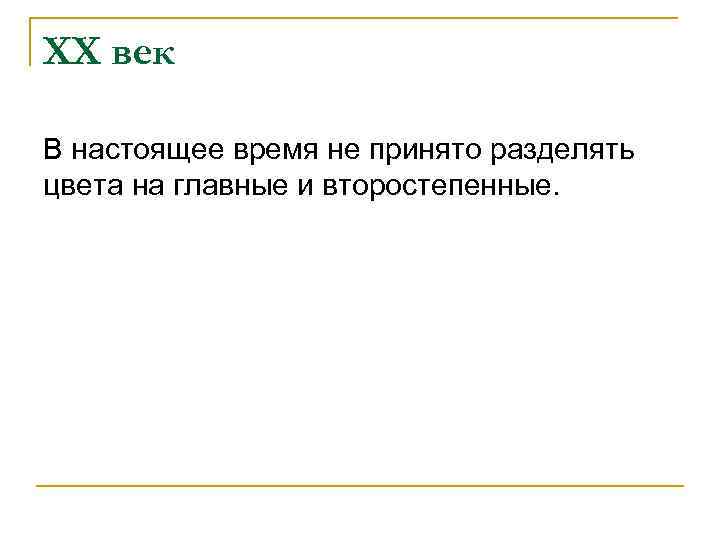 XX век

В настоящее время не принято разделять цвета на главные и второстепенные.